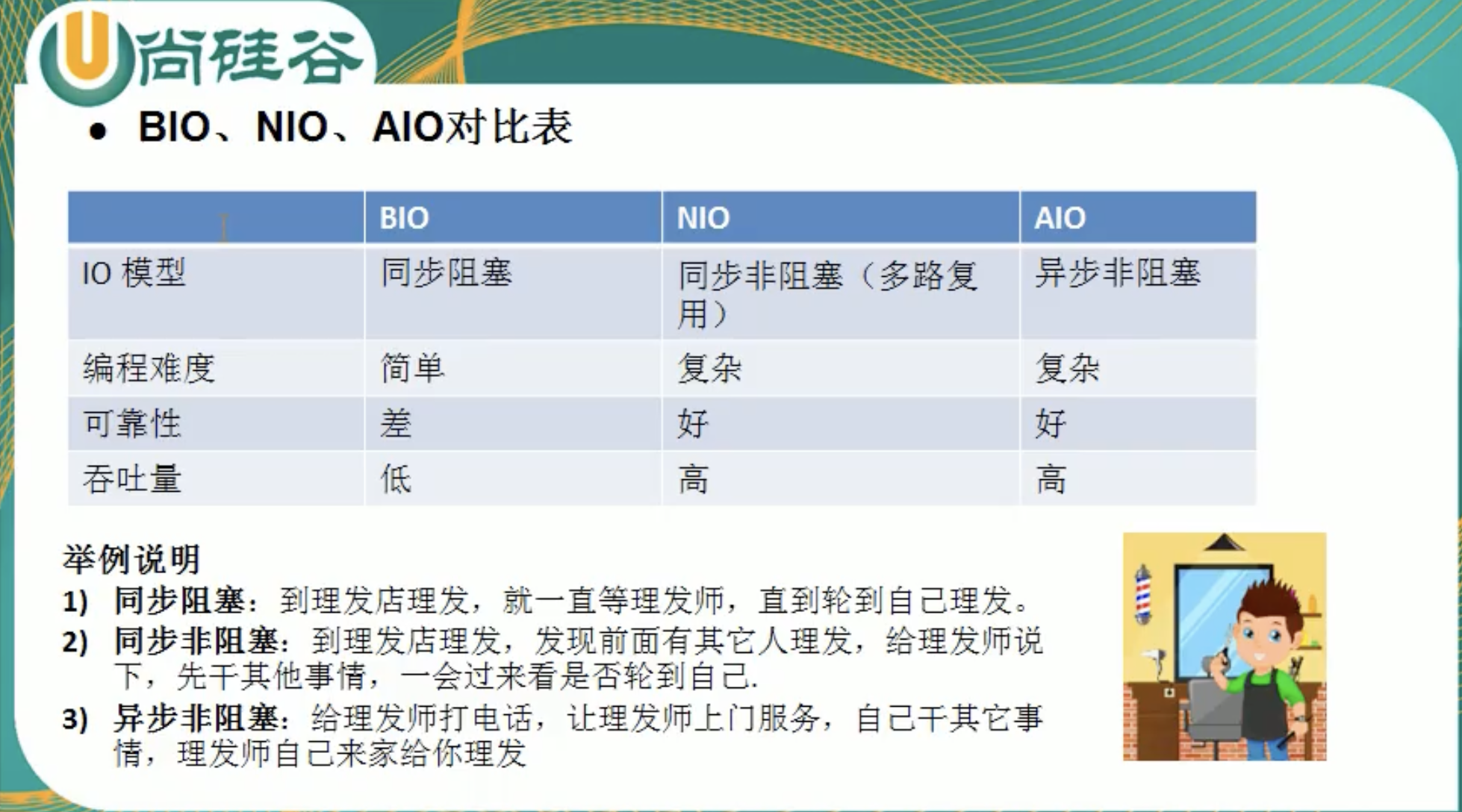 U尚硅谷

• BIO、NIO、AIO对比表

| | BIO | NIO | AIO |
|---|---|---|---|
| IO 模型 | 同步阻塞 | 同步非阻塞（多路复用） | 异步非阻塞 |
| 编程难度 | 简单 | 复杂 | 复杂 |
| 可靠性 | 差 | 好 | 好 |
| 吞吐量 | 低 | 高 | 高 |

举例说明

1) 同步阻塞：到理发店理发，就一直等理发师，直到轮到自己理发。

2) 同步非阻塞：到理发店理发，发现前面有其它人理发，给理发师说下，先干其他事情，一会过来看是否轮到自己.

3) 异步非阻塞：给理发师打电话，让理发师上门服务，自己干其它事情，理发师自己来家给你理发